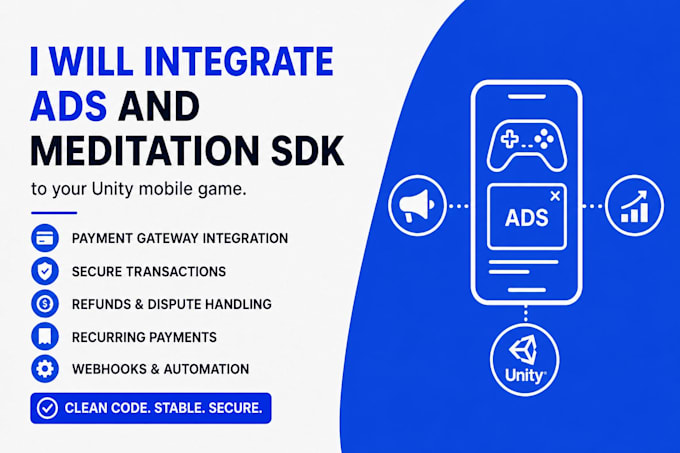 I WILL INTEGRATE ADS AND MEDITATION SDK

to your Unity mobile game.

PAYMENT GATEWAY INTEGRATION

SECURE TRANSACTIONS

REFUNDS & DISPUTE HANDLING

RECURRING PAYMENTS

WEBHOOKS & AUTOMATION

CLEAN CODE. STABLE. SECURE.

ADS

Unity